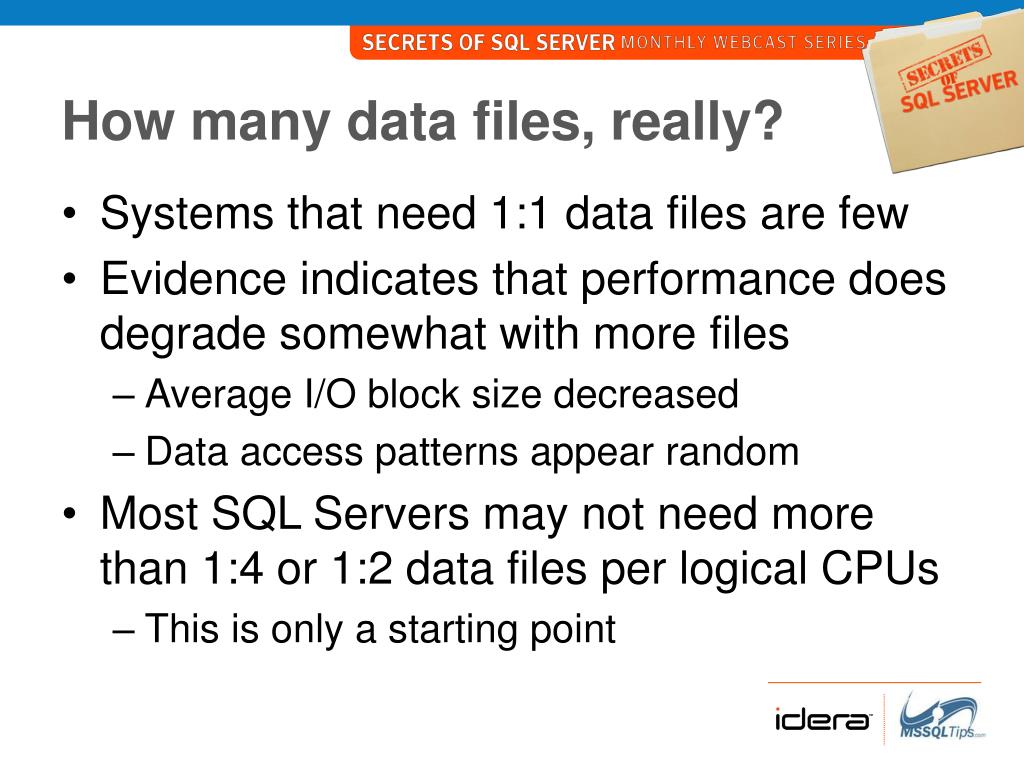 SECRETS OF SQL SERVER MONTHLY WEBCAST SERIES

SECRETS OF SQL SERVER

How many data files, really?

• Systems that need 1:1 data files are few
• Evidence indicates that performance does degrade somewhat with more files
– Average I/O block size decreased
– Data access patterns appear random
• Most SQL Servers may not need more than 1:4 or 1:2 data files per logical CPUs
– This is only a starting point

idera

MSSQLTips.com